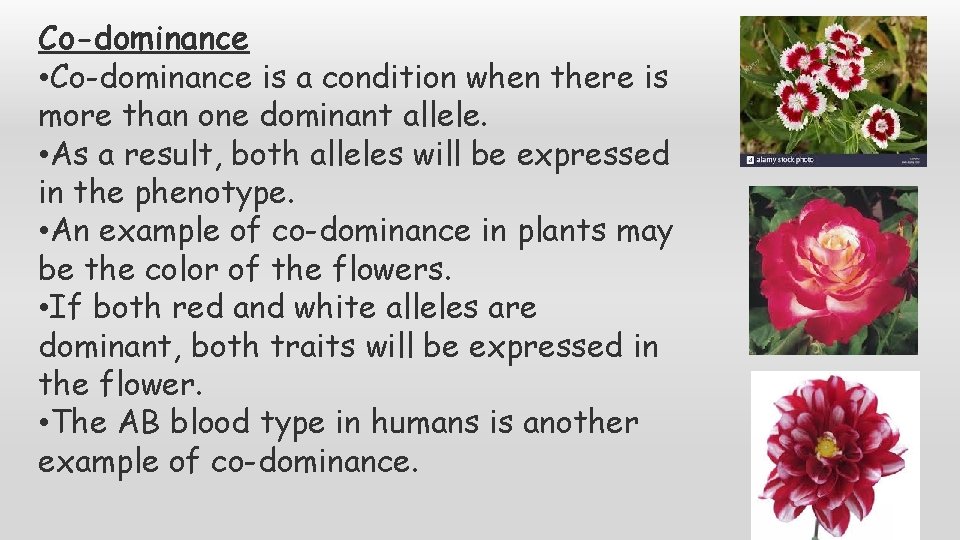 Co-dominance

•Co-dominance is a condition when there is more than one dominant allele.
•As a result, both alleles will be expressed in the phenotype.
•An example of co-dominance in plants may be the color of the flowers.
•If both red and white alleles are dominant, both traits will be expressed in the flower.
•The AB blood type in humans is another example of co-dominance.

alamy stock photo